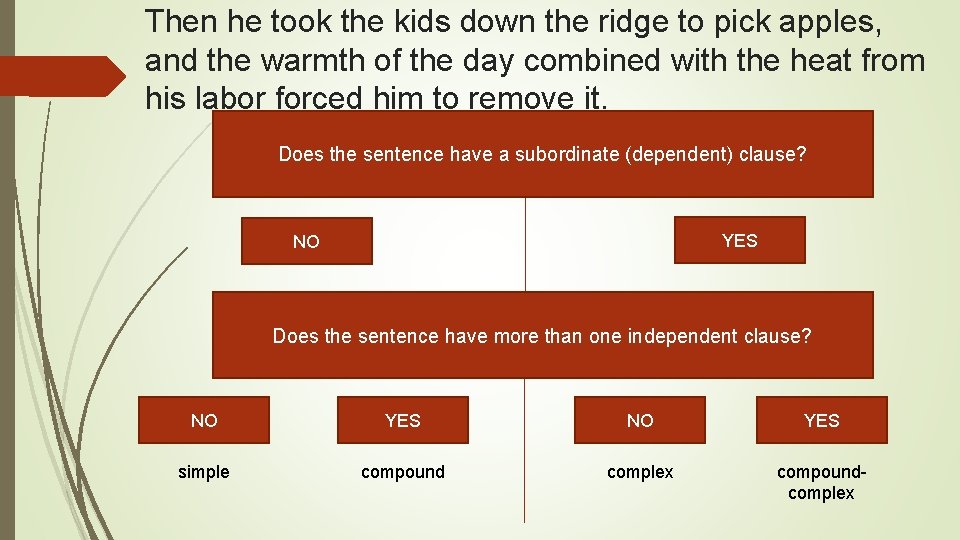 Then he took the kids down the ridge to pick apples, and the warmth of the day combined with the heat from his labor forced him to remove it.

Does the sentence have a subordinate (dependent) clause?

NO

YES

Does the sentence have more than one independent clause?

NO

YES

NO

YES

simple

compound

complex

compound-complex